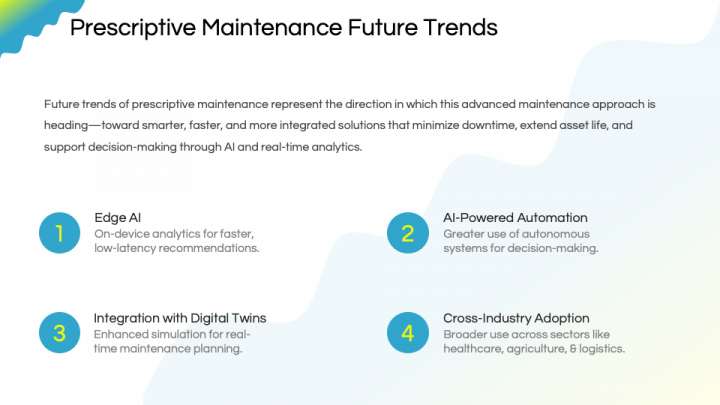 Prescriptive Maintenance Future Trends

Future trends of prescriptive maintenance represent the direction in which this advanced maintenance approach is heading—toward smarter, faster, and more integrated solutions that minimize downtime, extend asset life, and support decision-making through AI and real-time analytics.

1

Edge AI

On-device analytics for faster, low-latency recommendations.

2

AI-Powered Automation

Greater use of autonomous systems for decision-making.

3

Integration with Digital Twins

Enhanced simulation for real-time maintenance planning.

4

Cross-Industry Adoption

Broader use across sectors like healthcare, agriculture, & logistics.